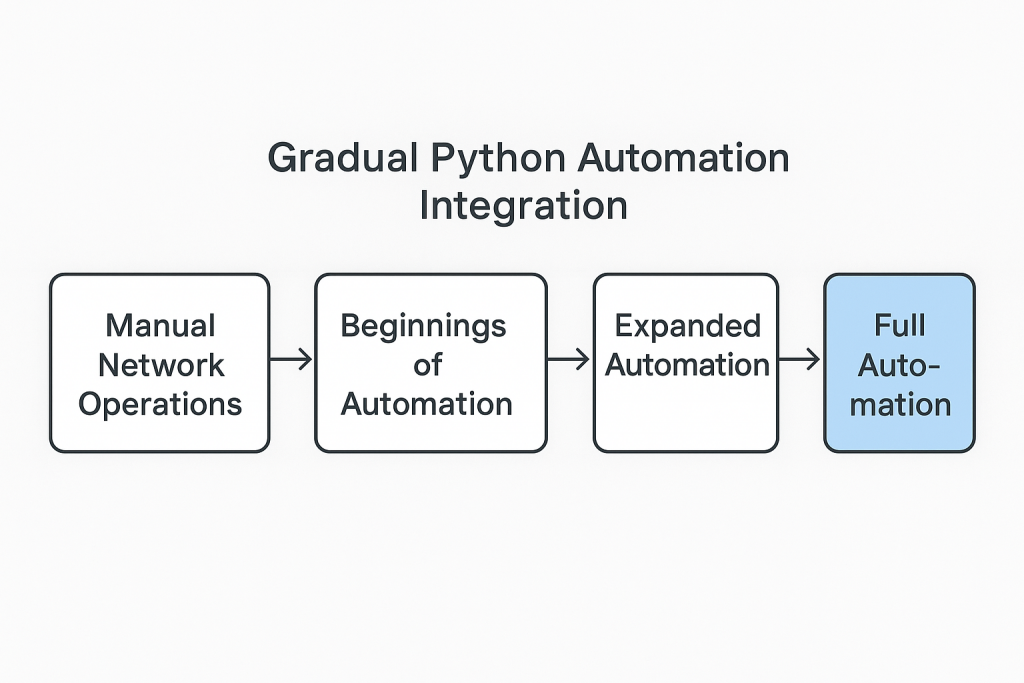 Gradual Python Automation Integration

Manual Network Operations

Beginnings of Automation

Expanded Automation

Full Automation